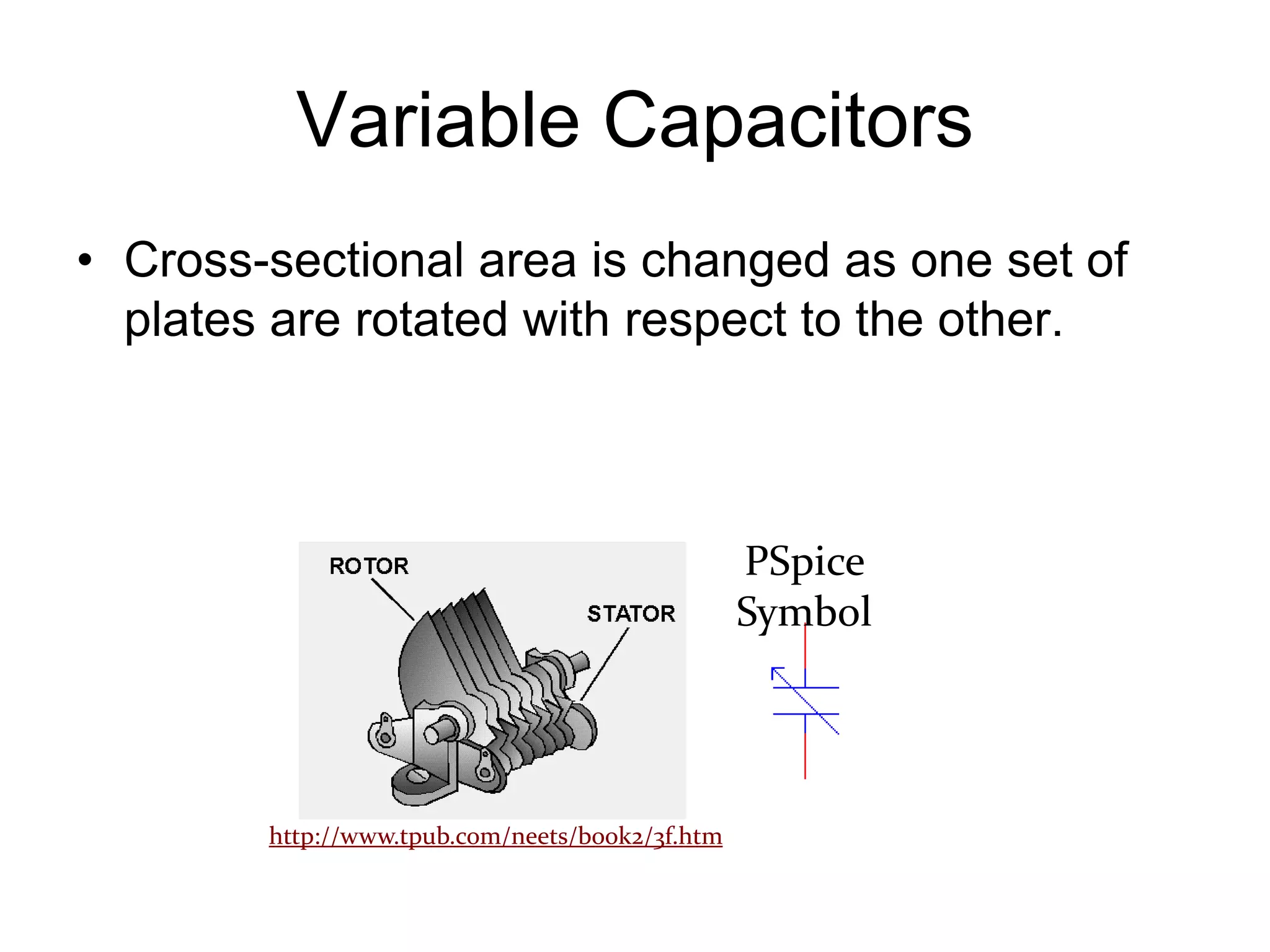 Variable Capacitors

• Cross-sectional area is changed as one set of plates are rotated with respect to the other.

ROTOR

STATOR

PSpice Symbol

http://www.tpub.com/neets/book2/3f.htm